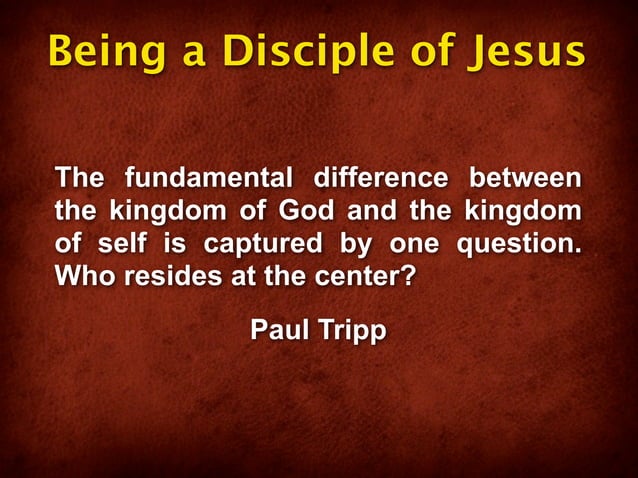 Being a Disciple of Jesus

The fundamental difference between the kingdom of God and the kingdom of self is captured by one question. Who resides at the center?

Paul Tripp